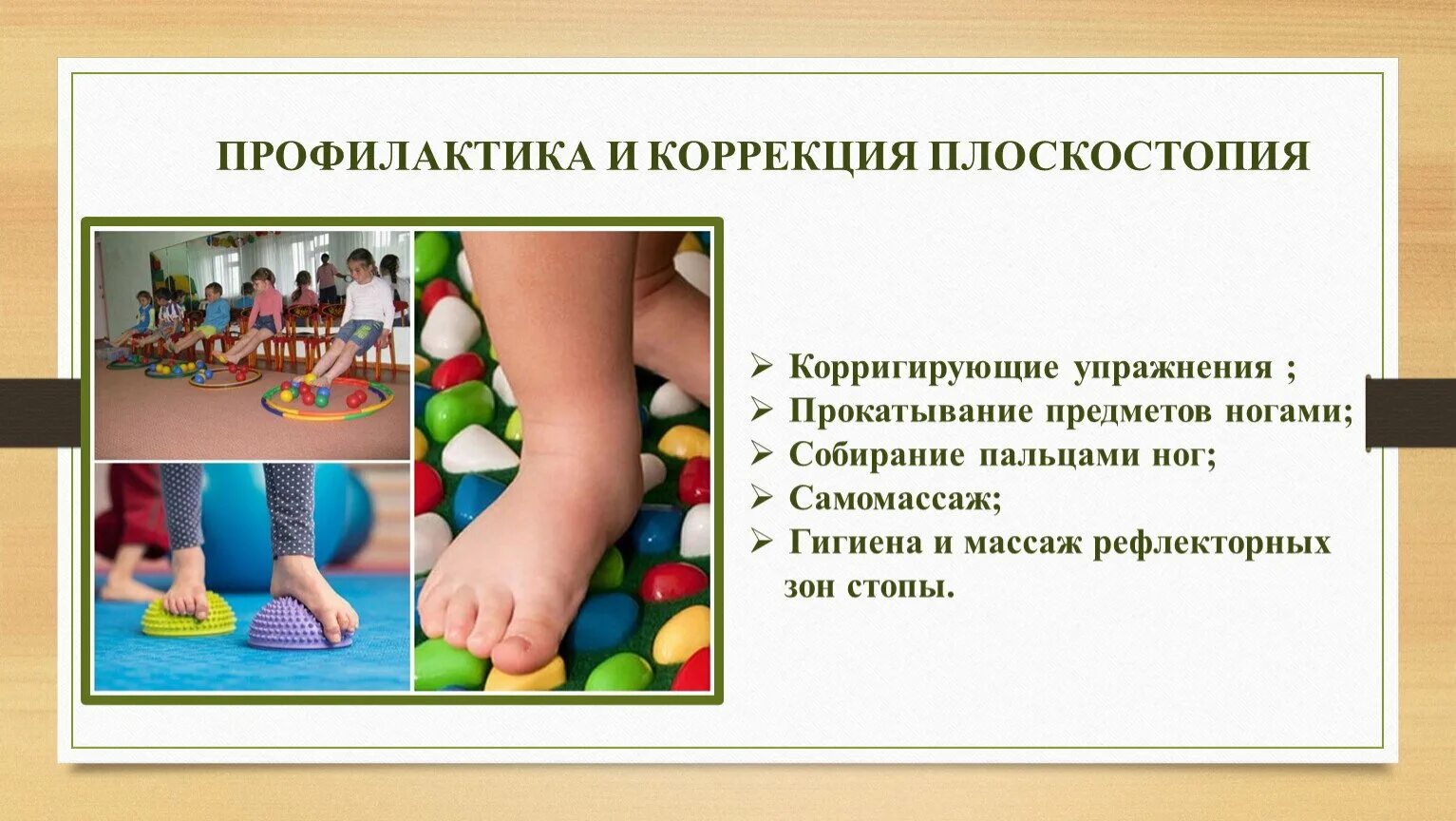 ПРОФИЛАКТИКА И КОРРЕКЦИЯ ПЛОСКОСТОПИЯ

➢ Корригирующие упражнения ;
➢ Прокатывание предметов ногами;
➢ Собирание пальцами ног;
➢ Самомассаж;
➢ Гигиена и массаж рефлекторных зон стопы.